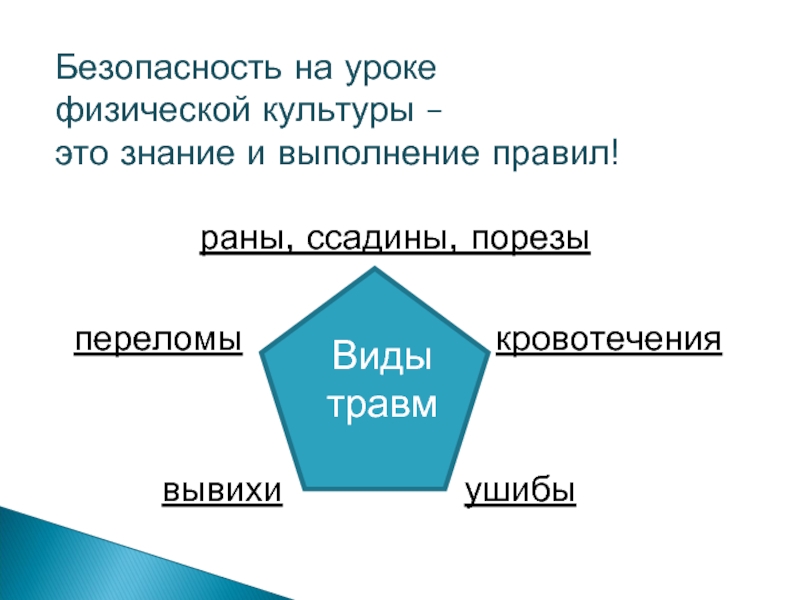 Безопасность на уроке физической культуры – это знание и выполнение правил!

раны, ссадины, порезы

переломы

Виды травм

кровотечения

вывихи

ушибы